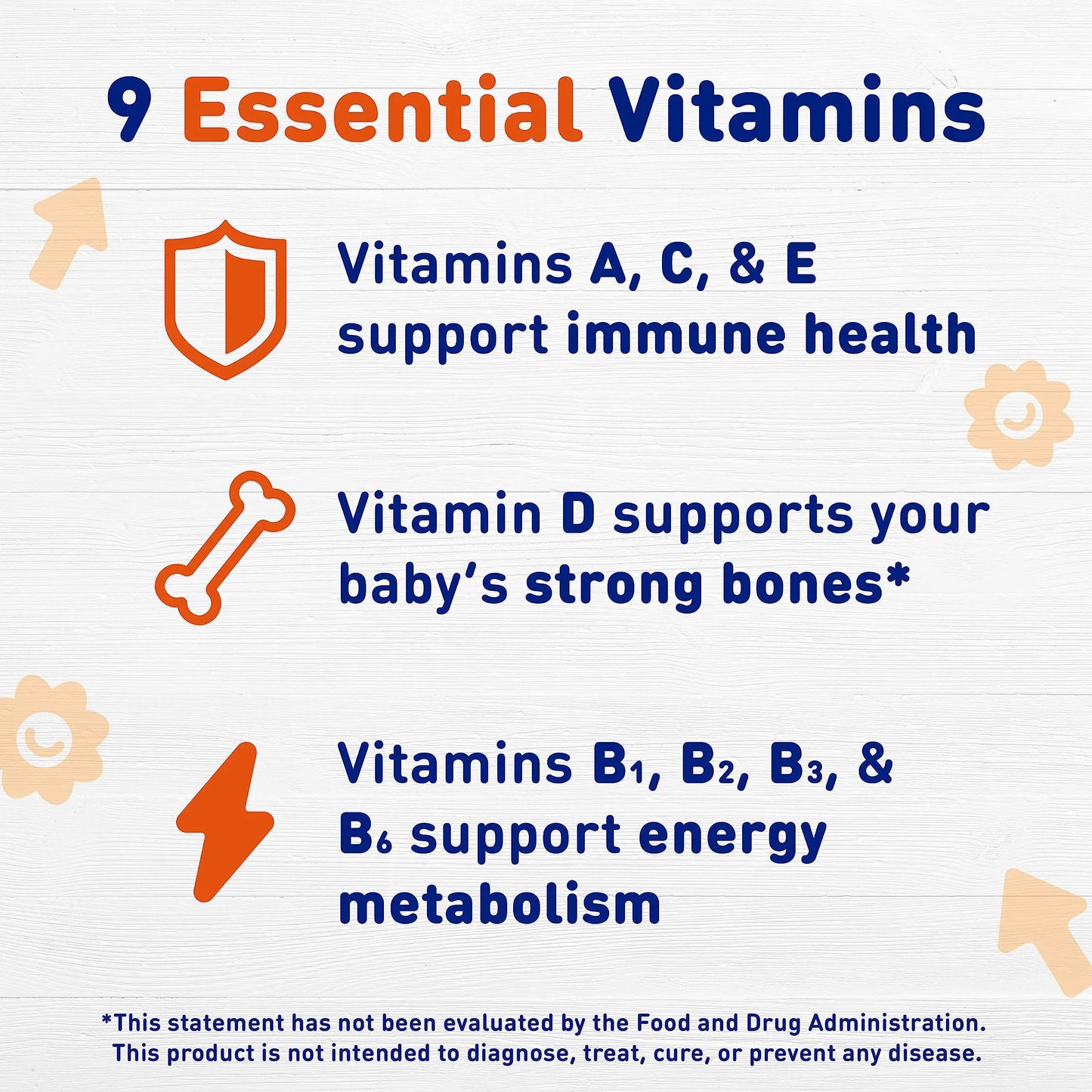 9 Essential Vitamins

Vitamins A, C, & E support immune health

Vitamin D supports your baby's strong bones*

Vitamins $B_1$, $B_2$, $B_3$, & $B_6$ support energy metabolism

*This statement has not been evaluated by the Food and Drug Administration. This product is not intended to diagnose, treat, cure, or prevent any disease.